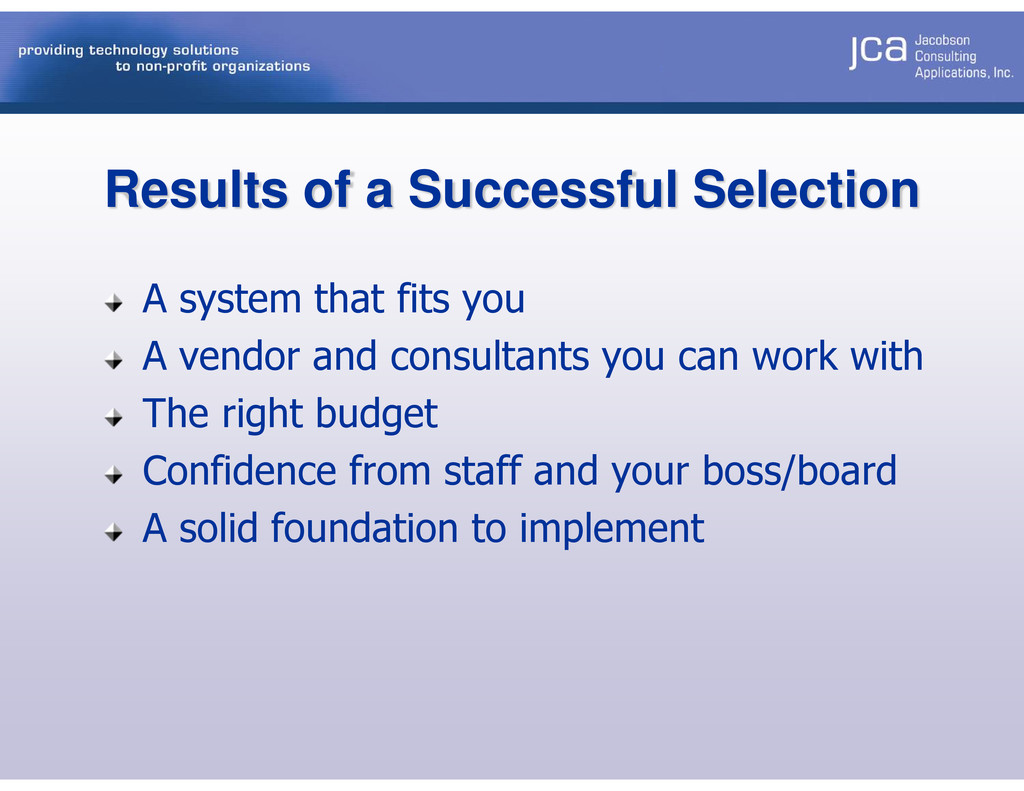 providing technology solutions
to non-profit organizations

jca Jacobson Consulting Applications, Inc.

Results of a Successful Selection

A system that fits you

A vendor and consultants you can work with

The right budget

Confidence from staff and your boss/board

A solid foundation to implement